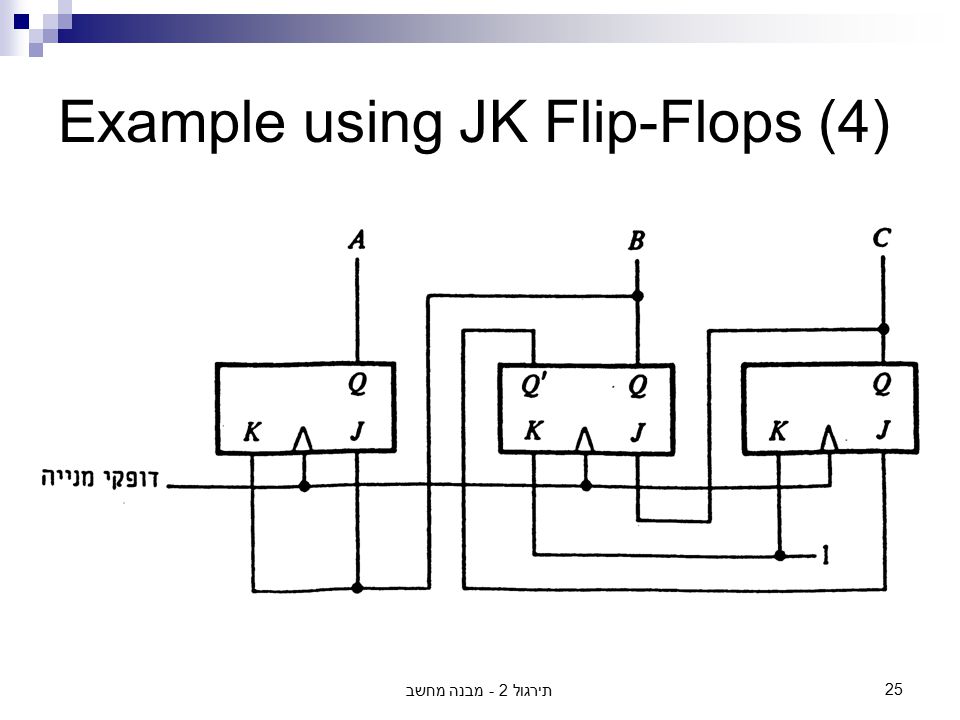 Example using JK Flip-Flops (4)

A

B

C

Q

K

J

Q'

Q

K

J

Q

K

J

דופקי מנייה

1

תירגול 2 - מבנה מחשב

25